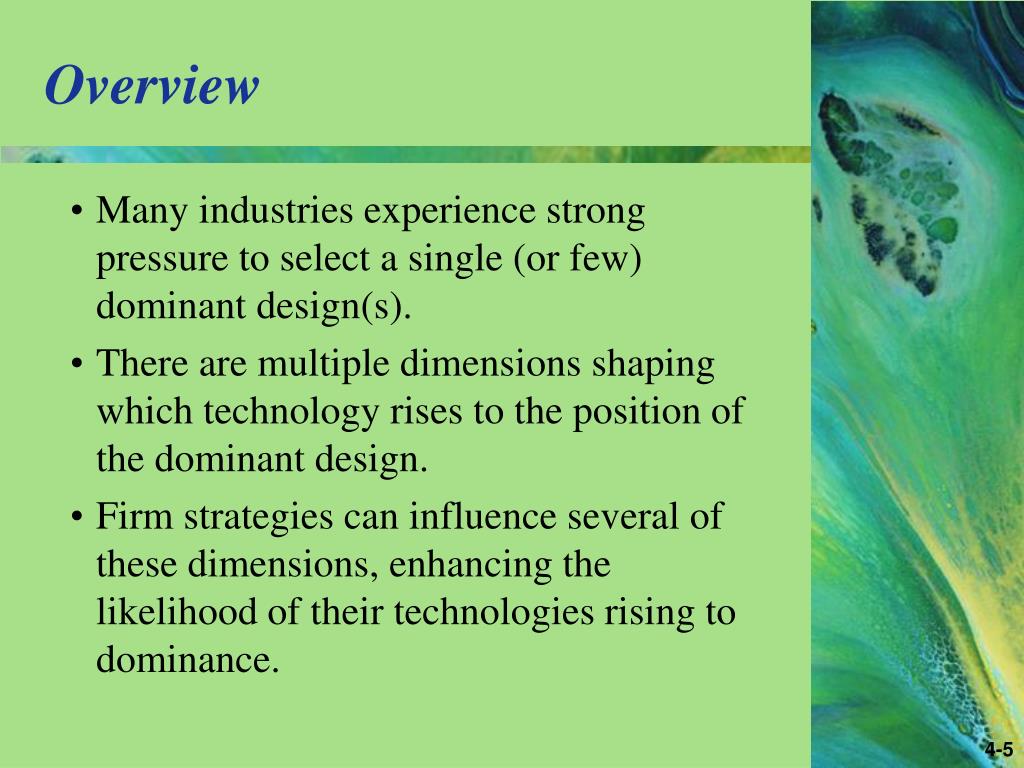 Overview

• Many industries experience strong pressure to select a single (or few) dominant design(s).

• There are multiple dimensions shaping which technology rises to the position of the dominant design.

• Firm strategies can influence several of these dimensions, enhancing the likelihood of their technologies rising to dominance.

4-5